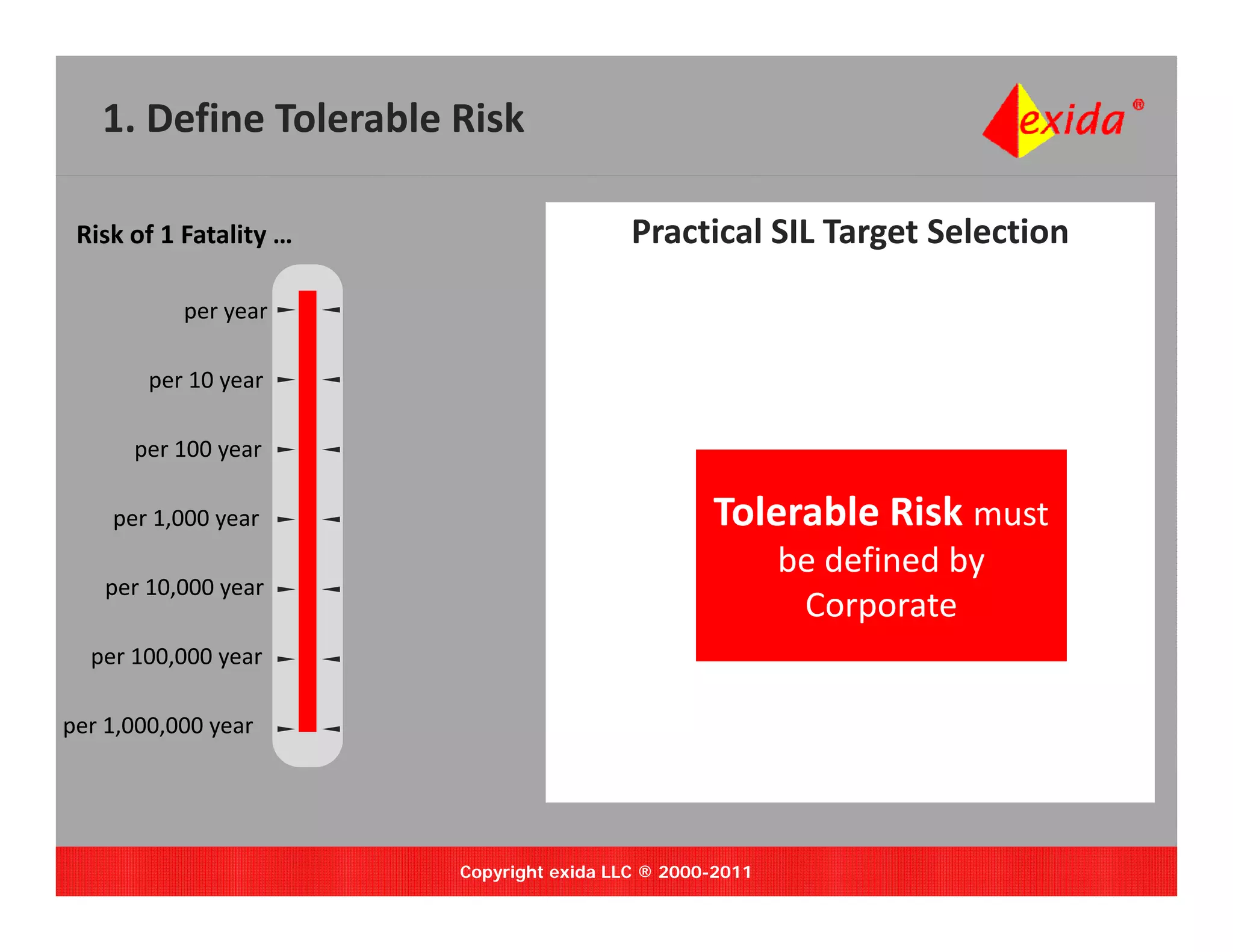 1. Define Tolerable Risk

exida®

Risk of 1 Fatality …

per year

per 10 year

per 100 year

per 1,000 year

per 10,000 year

per 100,000 year

per 1,000,000 year

Practical SIL Target Selection

Tolerable Risk must be defined by Corporate

Copyright exida LLC ® 2000-2011